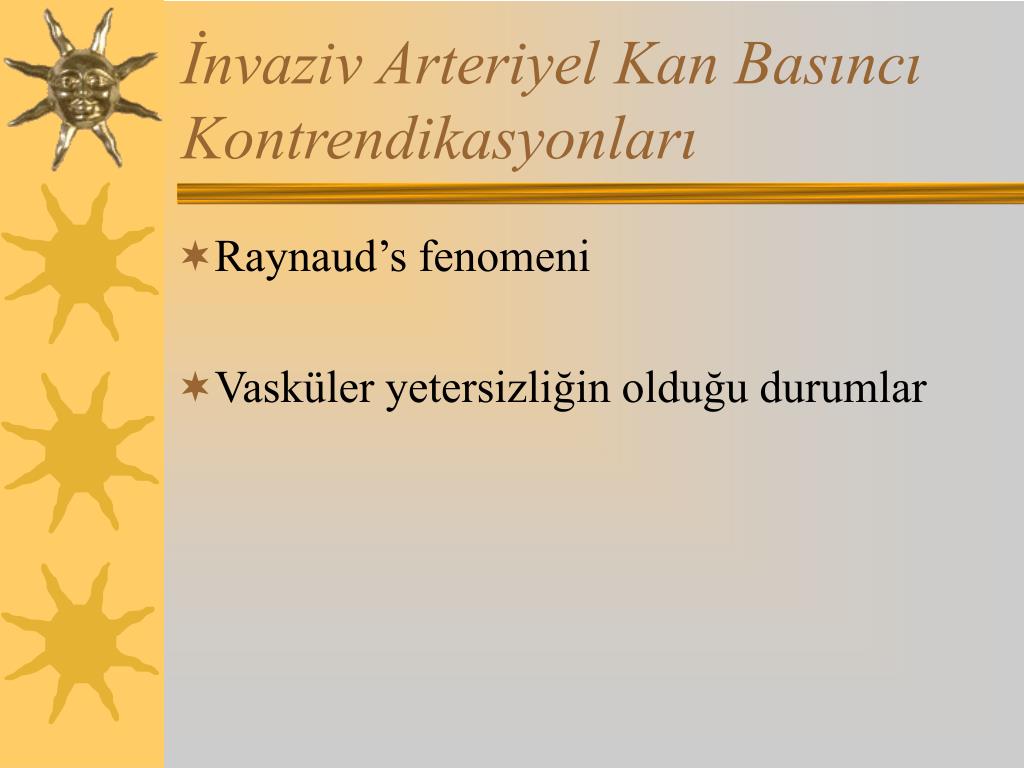 İnvaziv Arteriyel Kan Basıncı Kontrendikasyonları

Raynaud’s fenomeni

Vasküler yetersizliğin olduğu durumlar